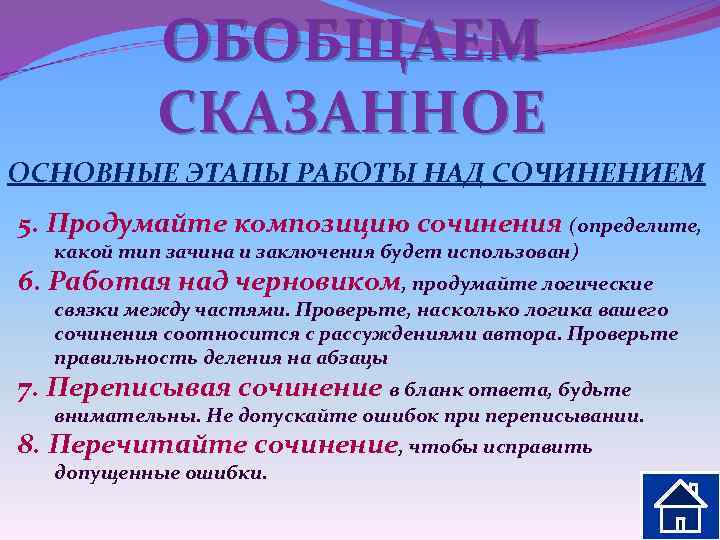 ОБОБЩАЕМ СКАЗАННОЕ

ОСНОВНЫЕ ЭТАПЫ РАБОТЫ НАД СОЧИНЕНИЕМ

5. Продумайте композицию сочинения (определите, какой тип зачина и заключения будет использован)

6. Работая над черновиком, продумайте логические связки между частями. Проверьте, насколько логика вашего сочинения соотносится с рассуждениями автора. Проверьте правильность деления на абзацы

7. Переписывая сочинение в бланк ответа, будьте внимательны. Не допускайте ошибок при переписывании.

8. Перечитайте сочинение, чтобы исправить допущенные ошибки.